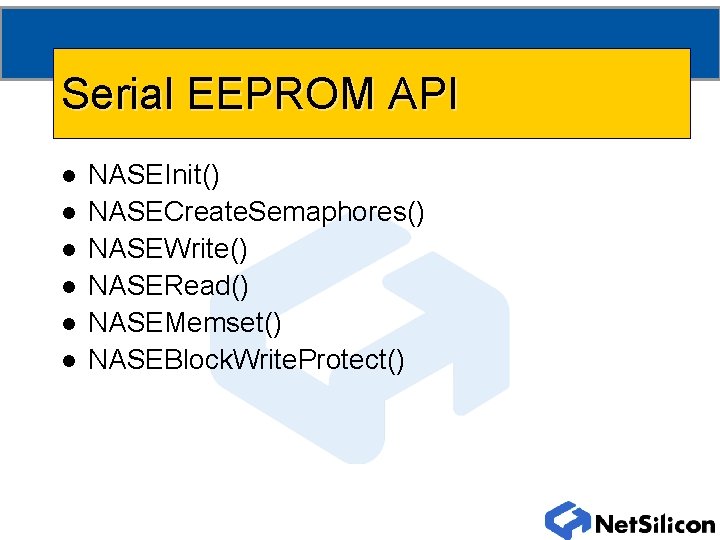 Serial EEPROM API

- NASEInit()
- NASECreateSemaphores()
- NASEWrite()
- NASERead()
- NASEMemset()
- NASEBlockWriteProtect()

NetSilicon